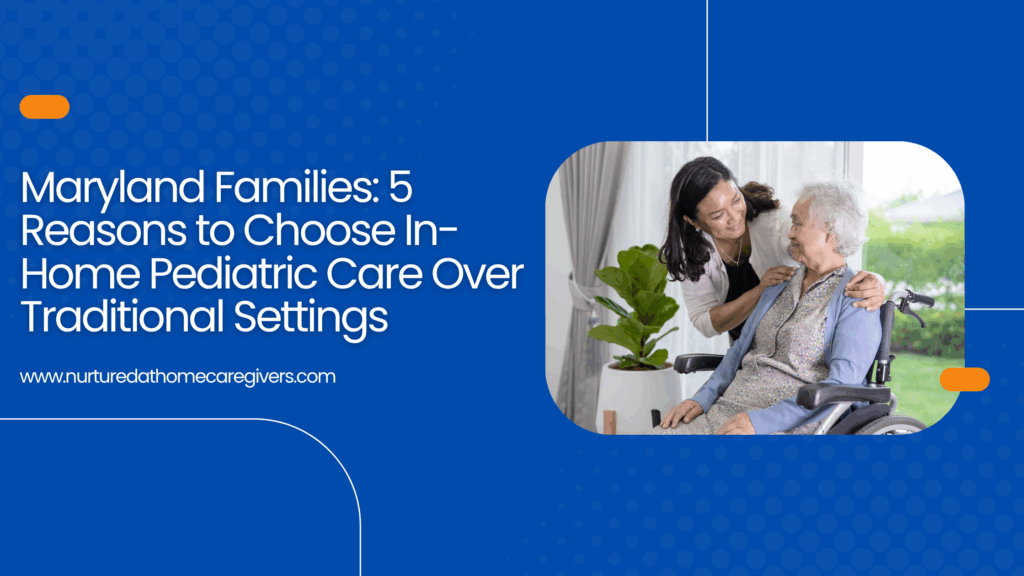 Maryland Families: 5 Reasons to Choose In-Home Pediatric Care Over Traditional Settings

www.nurturedathomecaregivers.com